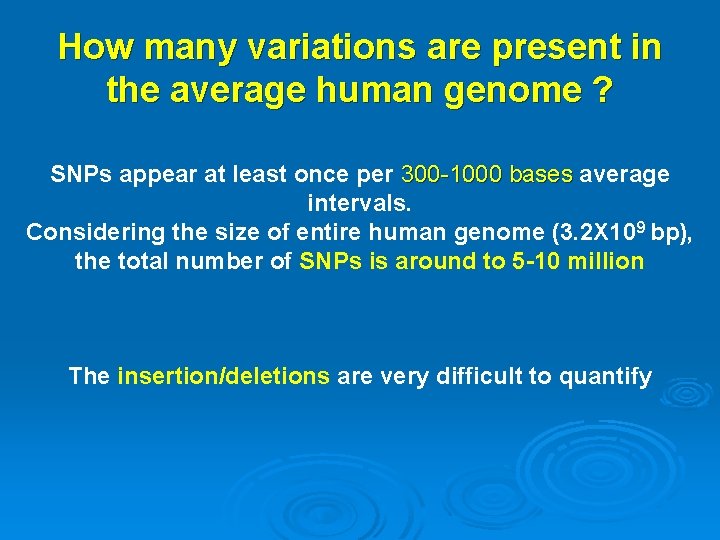 How many variations are present in the average human genome ?

SNPs appear at least once per 300-1000 bases average intervals.
Considering the size of entire human genome ($3.2X10^9$ bp), the total number of SNPs is around to 5-10 million

The insertion/deletions are very difficult to quantify